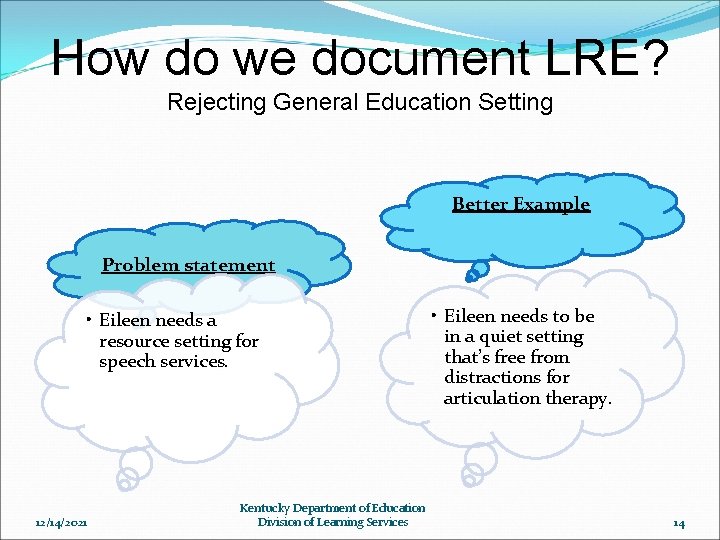 How do we document LRE?
Rejecting General Education Setting

Problem statement

• Eileen needs a resource setting for speech services.

Better Example

• Eileen needs to be in a quiet setting that's free from distractions for articulation therapy.

12/14/2021

Kentucky Department of Education
Division of Learning Services

14